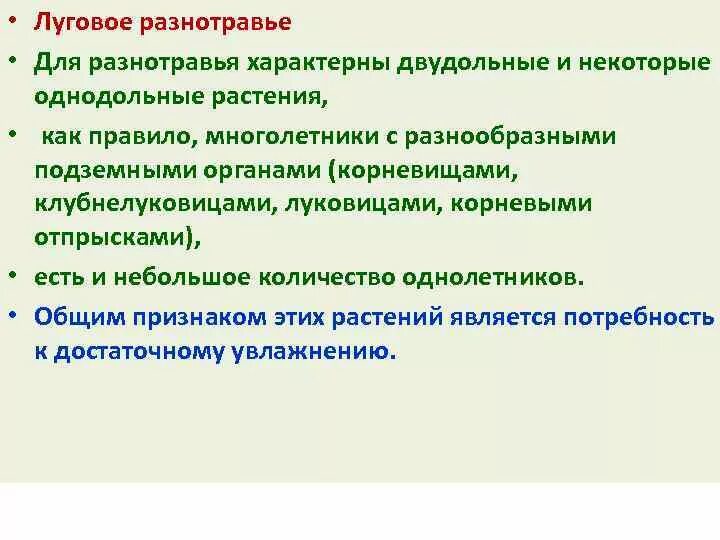 • Луговое разнотравье

• Для разнотравья характерны двудольные и некоторые однодольные растения,

• как правило, многолетники с разнообразными подземными органами (корневищами, клубнелуковицами, луковицами, корневыми отпрысками),

• есть и небольшое количество однолетников.

• Общим признаком этих растений является потребность к достаточному увлажнению.